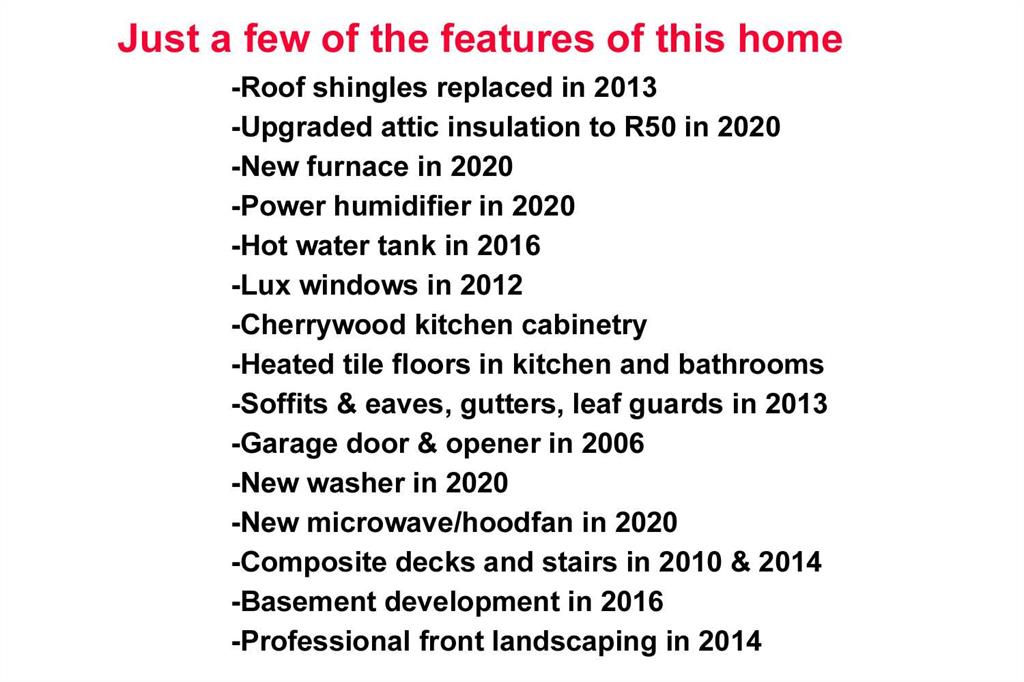 Just a few of the features of this home

-Roof shingles replaced in 2013
-Upgraded attic insulation to R50 in 2020
-New furnace in 2020
-Power humidifier in 2020
-Hot water tank in 2016
-Lux windows in 2012
-Cherrywood kitchen cabinetry
-Heated tile floors in kitchen and bathrooms
-Soffits & eaves, gutters, leaf guards in 2013
-Garage door & opener in 2006
-New washer in 2020
-New microwave/hoodfan in 2020
-Composite decks and stairs in 2010 & 2014
-Basement development in 2016
-Professional front landscaping in 2014